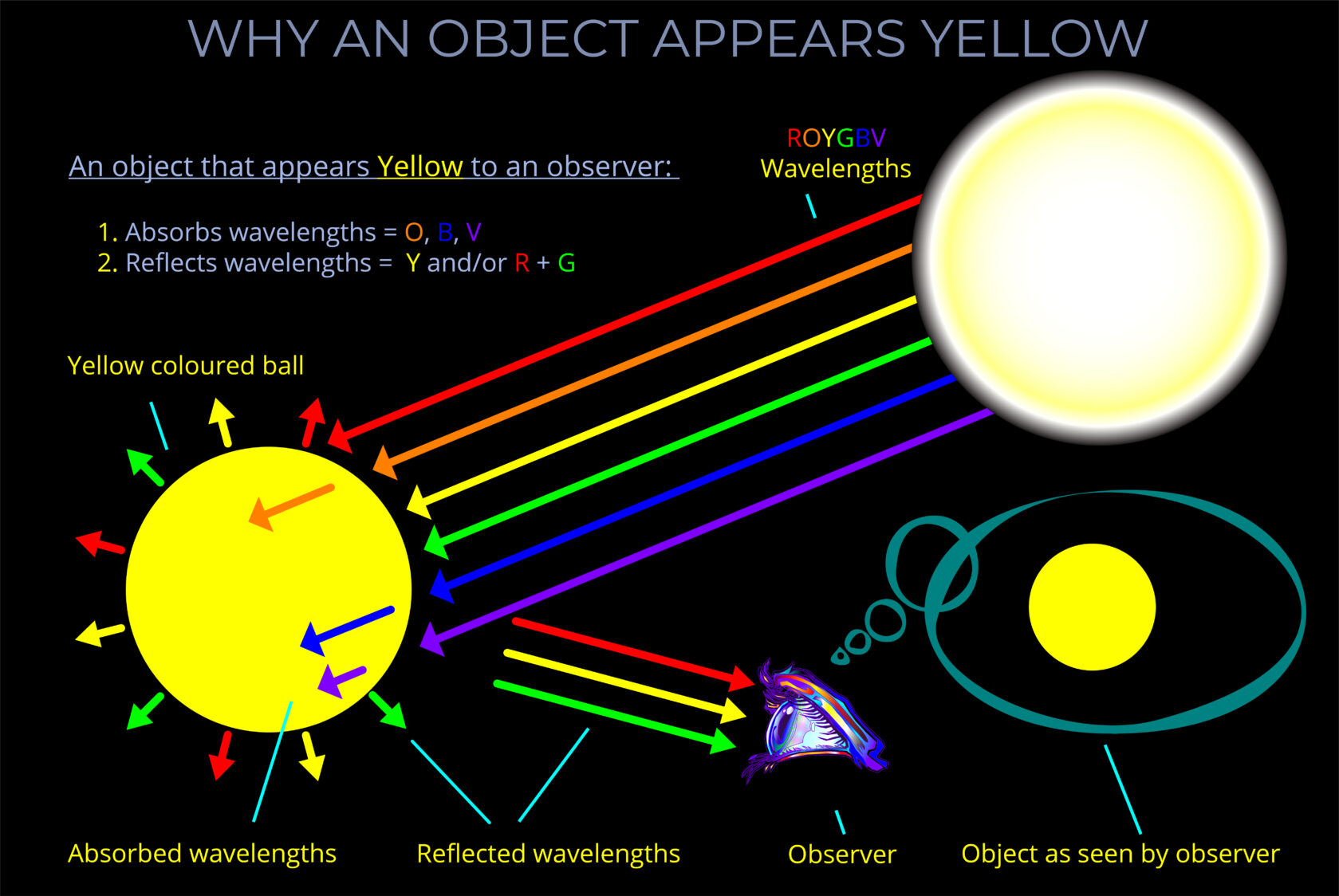 WHY AN OBJECT APPEARS YELLOW

An object that appears Yellow to an observer:

1. Absorbs wavelengths = O, B, V
2. Reflects wavelengths = Y and/or R + G

ROYGBV
Wavelengths

Yellow coloured ball

Absorbed wavelengths

Reflected wavelengths

Observer

Object as seen by observer